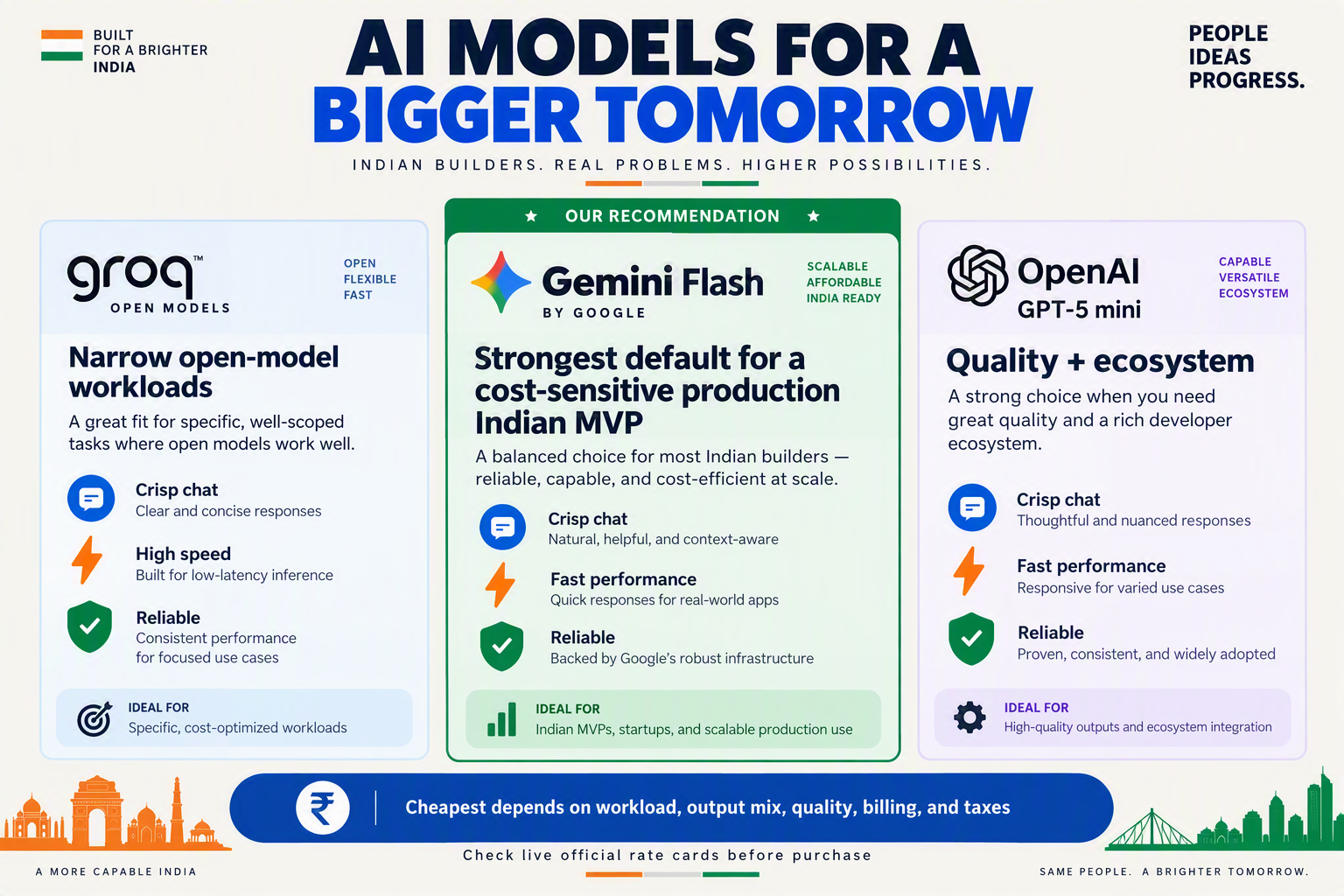 BUILT
FOR A BRIGHTER
INDIA

AI MODELS FOR A
BIGGER TOMORROW

PEOPLE
IDEAS
PROGRESS.

INDIAN BUILDERS. REAL PROBLEMS. HIGHER POSSIBILITIES.

groq™
OPEN MODELS

OPEN
FLEXIBLE
FAST

Narrow open-model workloads

A great fit for specific, well-scoped tasks where open models work well.

Crisp chat
Clear and concise responses

High speed
Built for low-latency inference

Reliable
Consistent performance for focused use cases

IDEAL FOR
Specific, cost-optimized workloads

★ OUR RECOMMENDATION ★

Gemini Flash
BY GOOGLE

SCALABLE
AFFORDABLE
INDIA READY

Strongest default for a cost-sensitive production Indian MVP

A balanced choice for most Indian builders — reliable, capable, and cost-efficient at scale.

Crisp chat
Natural, helpful, and context-aware

Fast performance
Quick responses for real-world apps

Reliable
Backed by Google's robust infrastructure

IDEAL FOR
Indian MVPs, startups, and scalable production use

OpenAI
GPT-5 mini

CAPABLE
VERSATILE
ECOSYSTEM

Quality + ecosystem

A strong choice when you need great quality and a rich developer ecosystem.

Crisp chat
Thoughtful and nuanced responses

Fast performance
Responsive for varied use cases

Reliable
Proven, consistent, and widely adopted

IDEAL FOR
High-quality outputs and ecosystem integration

₹ Cheapest depends on workload, output mix, quality, billing, and taxes

Check live official rate cards before purchase

A MORE CAPABLE INDIA

SAME PEOPLE. A BRIGHTER TOMORROW.